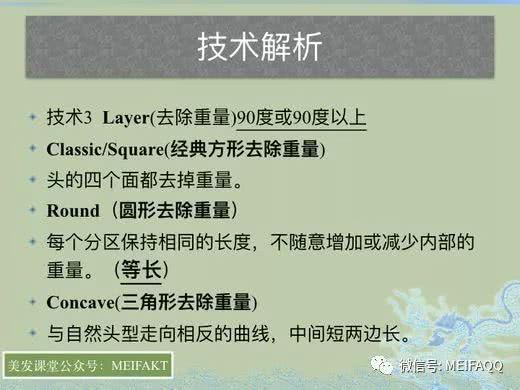 技术解析

技术3 Layer(去除重量)90度或90度以上

Classic/Square(经典方形去除重量)

头的四个面都去掉重量。

Round（圆形去除重量）

每个分区保持相同的长度，不随意增加或减少内部的重量。（等长）

Concave(三角形去除重量)

与自然头型走向相反的曲线，中间短两边长。

美发课堂公众号：MEIFAKT

微信号: MEIFAQQ